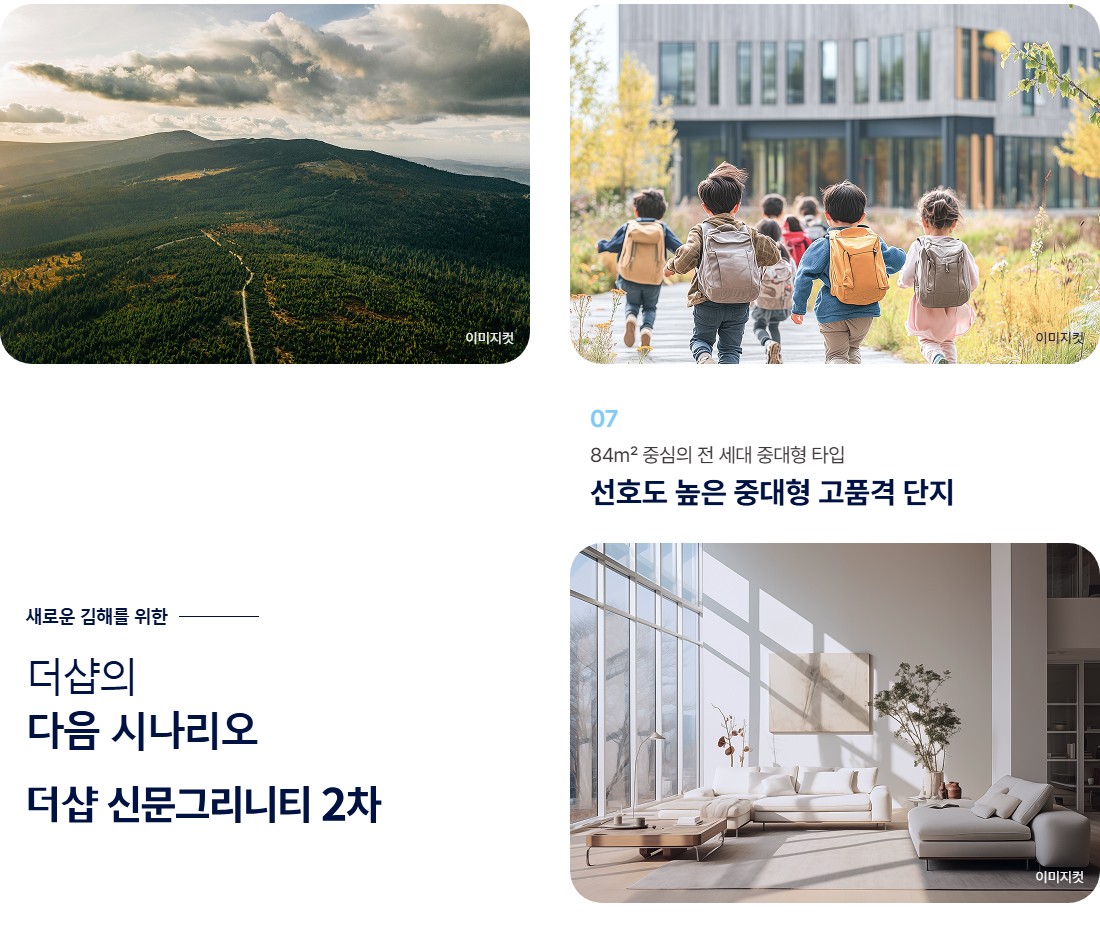 이미지컷

이미지컷

07

84m² 중심의 전 세대 중대형 타입

선호도 높은 중대형 고품격 단지

새로운 김해를 위한

더샵의
다음 시나리오

더샵 신문그리니티 2차

이미지컷